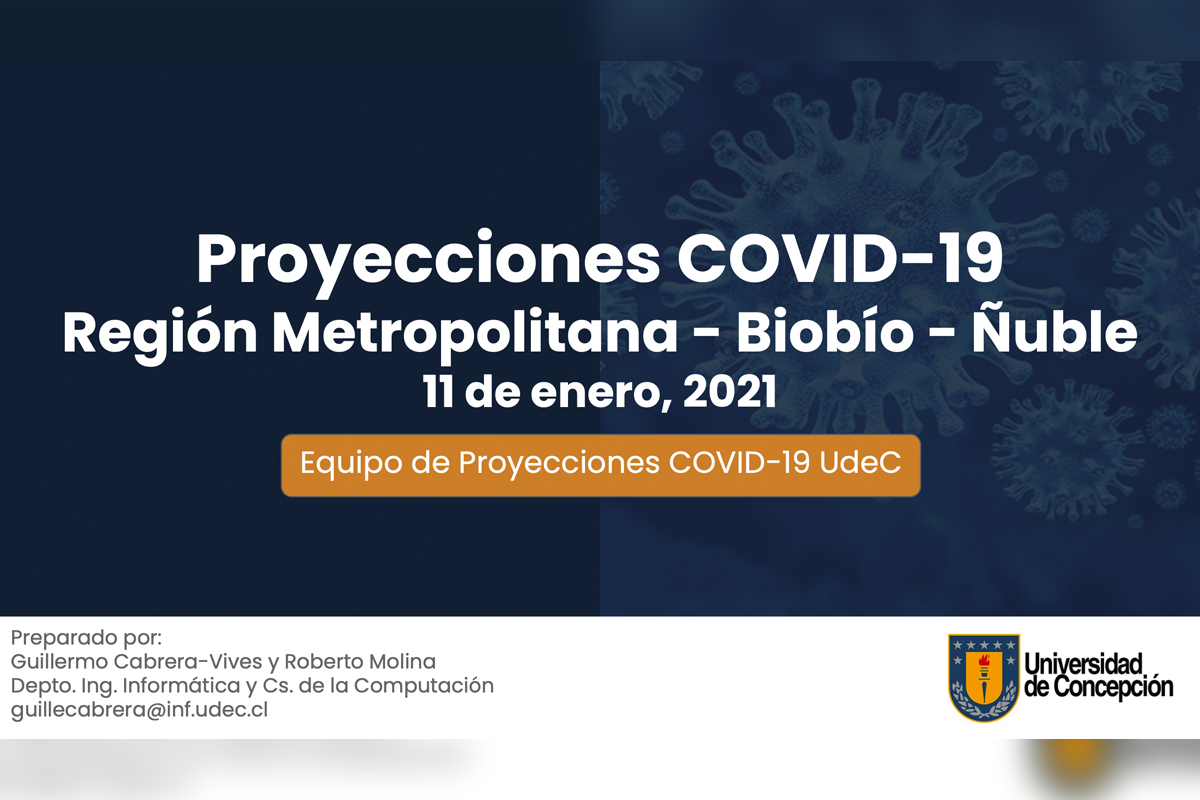 Proyecciones COVID-19
Región Metropolitana - Biobío - Ñuble
11 de enero, 2021

Equipo de Proyecciones COVID-19 UdeC

Preparado por:
Guillermo Cabrera-Vives y Roberto Molina
Depto. Ing. Informática y Cs. de la Computación
guillecabrera@inf.udec.cl

Universidad de Concepción